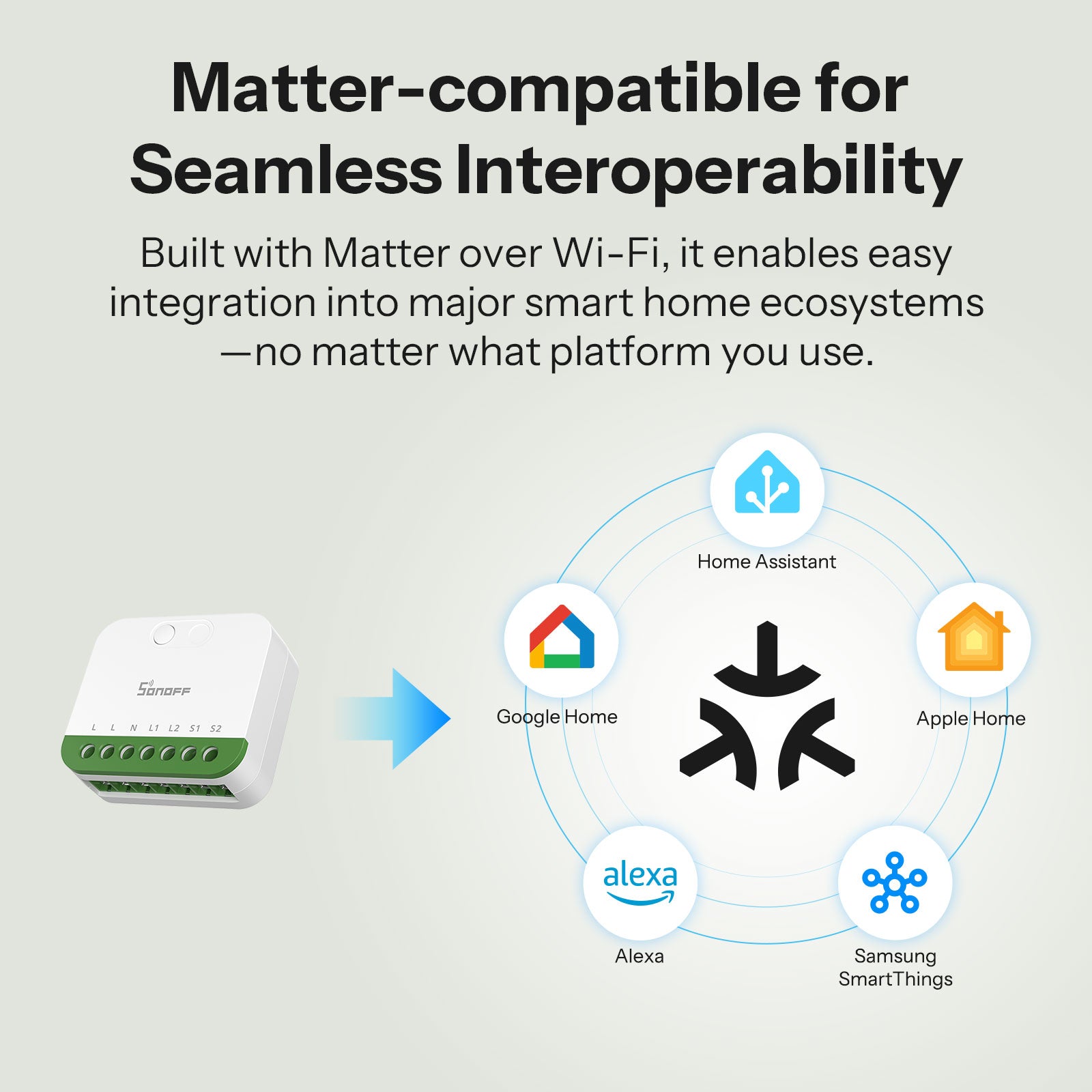 Matter-compatible for Seamless Interoperability

Built with Matter over Wi-Fi, it enables easy integration into major smart home ecosystems —no matter what platform you use.

SONOFF

L L N L1 L2 S1 S2

Home Assistant

Google Home

Apple Home

alexa

Alexa

Samsung SmartThings